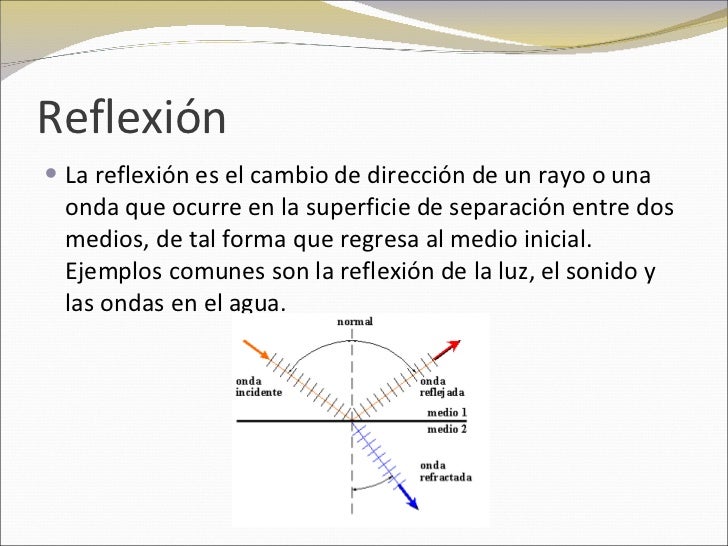 Reflexión

La reflexión es el cambio de dirección de un rayo o una onda que ocurre en la superficie de separación entre dos medios, de tal forma que regresa al medio inicial. Ejemplos comunes son la reflexión de la luz, el sonido y las ondas en el agua.

normal

onda incidente

onda reflejada

medio 1

medio 2

onda refractada